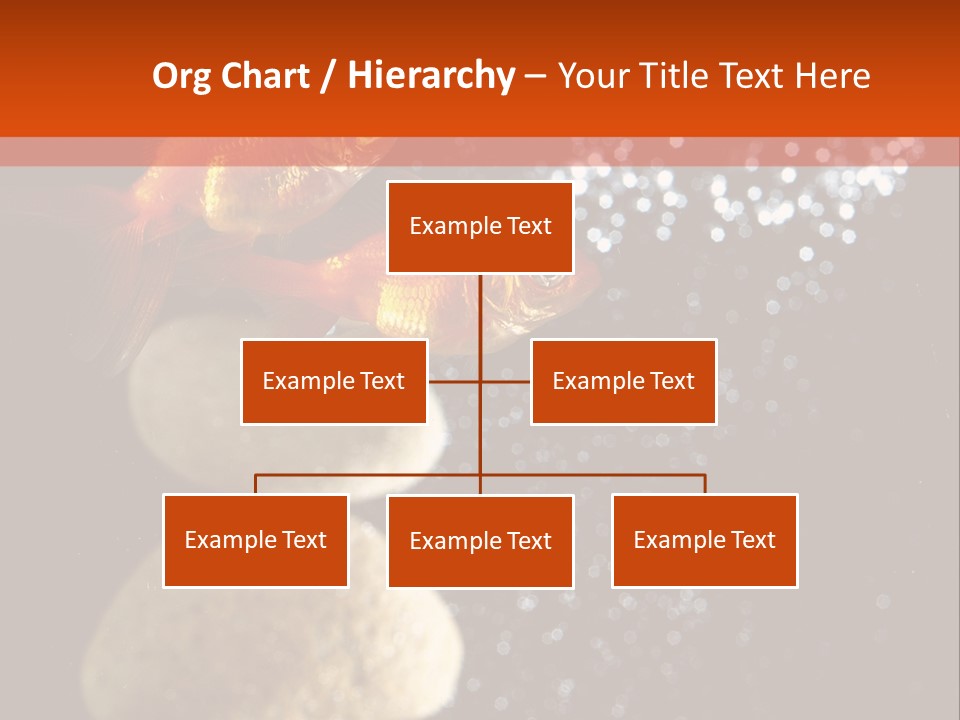 Org Chart / Hierarchy – Your Title Text Here

Example Text

Example Text

Example Text

Example Text

Example Text

Example Text